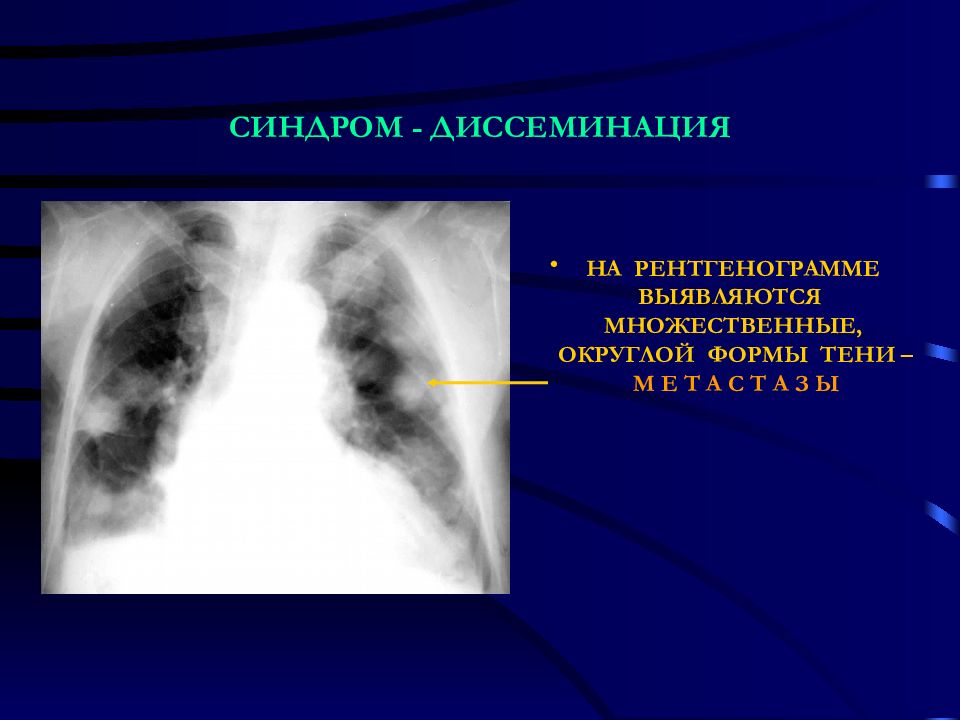 СИНДРОМ - ДИССЕМИНАЦИЯ

• НА РЕНТГЕНОГРАММЕ ВЫЯВЛЯЮТСЯ МНОЖЕСТВЕННЫЕ, ОКРУГЛОЙ ФОРМЫ ТЕНИ – М Е Т А С Т А З Ы